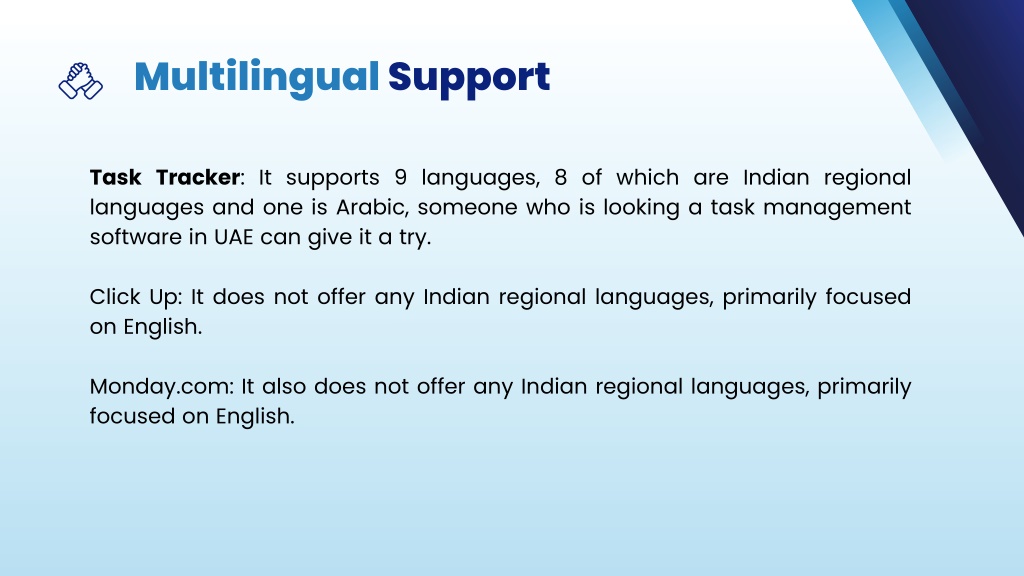 Multilingual Support

Task Tracker: It supports 9 languages, 8 of which are Indian regional languages and one is Arabic, someone who is looking a task management software in UAE can give it a try.

Click Up: It does not offer any Indian regional languages, primarily focused on English.

Monday.com: It also does not offer any Indian regional languages, primarily focused on English.